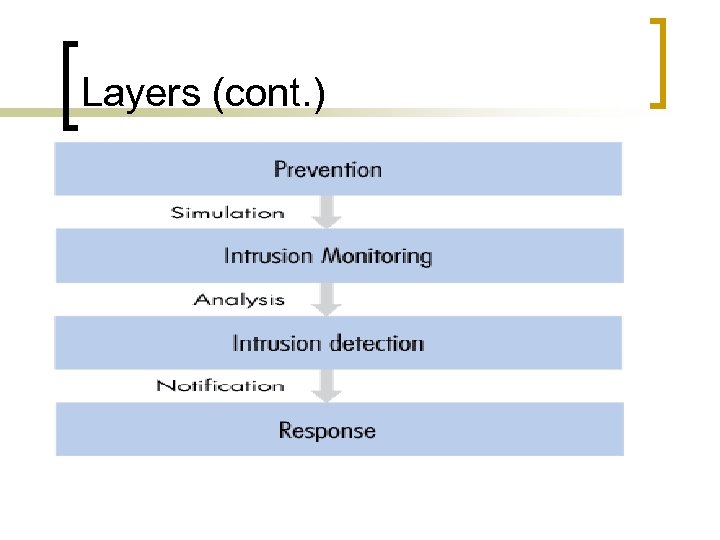 Layers (cont.)

Prevention

Simulation

Intrusion Monitoring

Analysis

Intrusion detection

Notification

Response